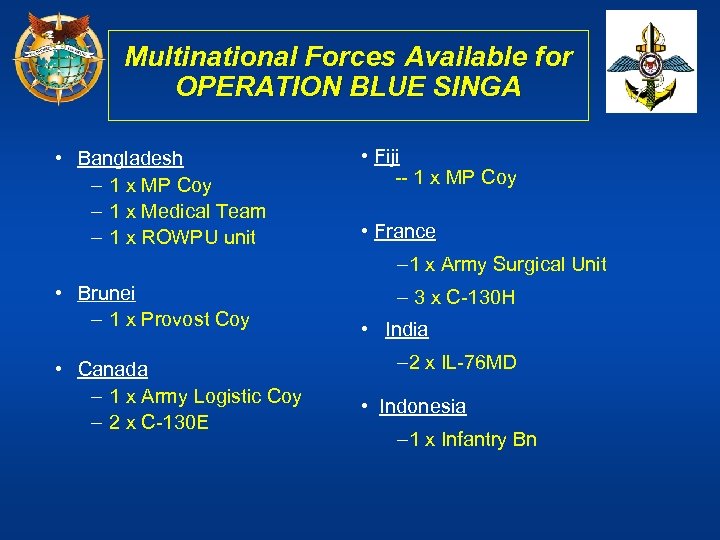 Multinational Forces Available for OPERATION BLUE SINGA

• Bangladesh
– 1 x MP Coy
– 1 x Medical Team
– 1 x ROWPU unit

• Brunei
– 1 x Provost Coy

• Canada
– 1 x Army Logistic Coy
– 2 x C-130E

• Fiji
-- 1 x MP Coy

• France
– 1 x Army Surgical Unit
– 3 x C-130H

• India
– 2 x IL-76MD

• Indonesia
– 1 x Infantry Bn